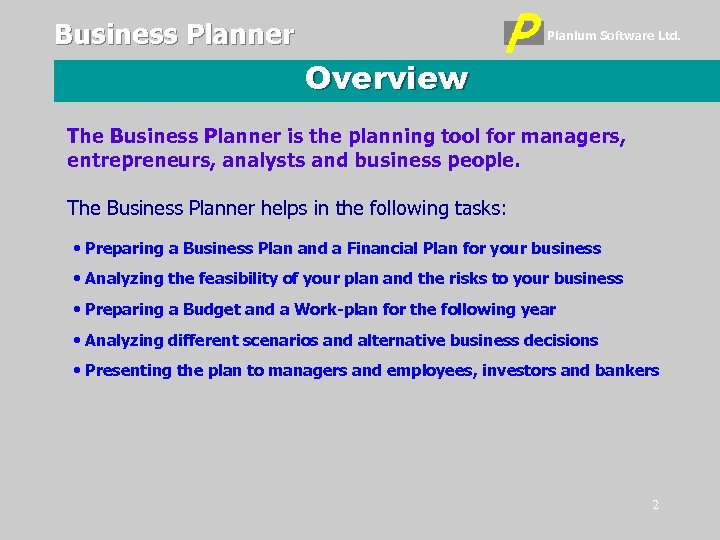 Business Planner

P Planium Software Ltd.

Overview

The Business Planner is the planning tool for managers, entrepreneurs, analysts and business people.

The Business Planner helps in the following tasks:

• Preparing a Business Plan and a Financial Plan for your business

• Analyzing the feasibility of your plan and the risks to your business

• Preparing a Budget and a Work-plan for the following year

• Analyzing different scenarios and alternative business decisions

• Presenting the plan to managers and employees, investors and bankers

2